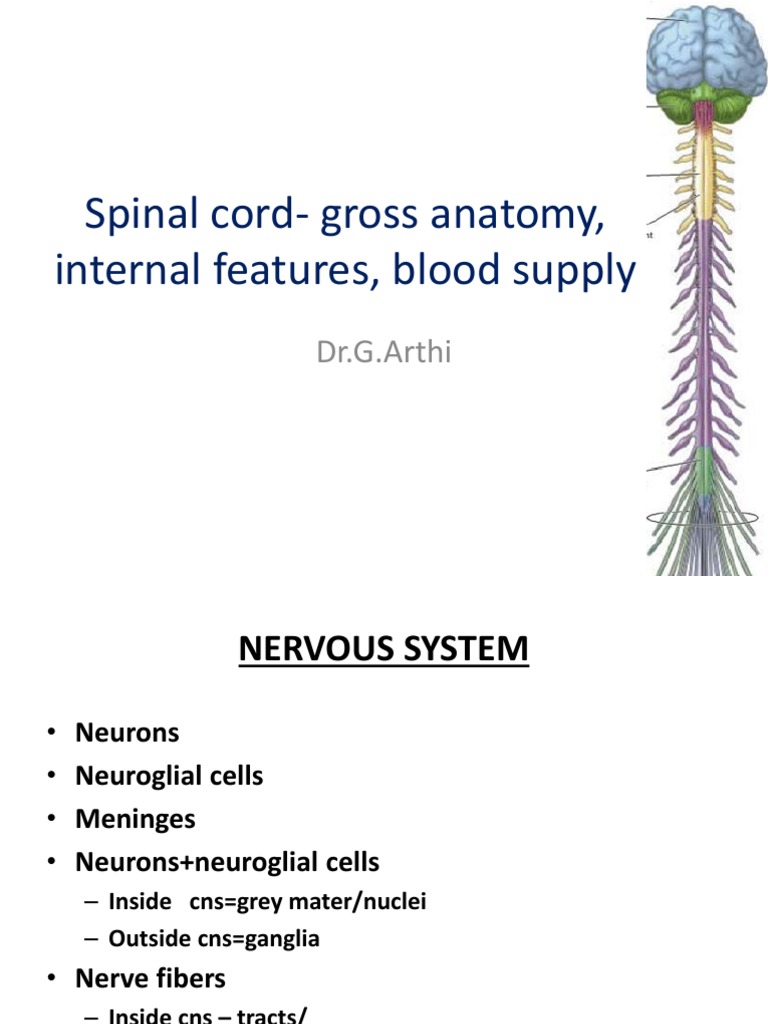 Spinal cord- gross anatomy, internal features, blood supply

Dr.G.Arthi

NERVOUS SYSTEM

• Neurons
• Neuroglial cells
• Meninges
• Neurons+neuroglial cells
– Inside cns=grey mater/nuclei
– Outside cns=ganglia
• Nerve fibers
– Inside cns – tracts/